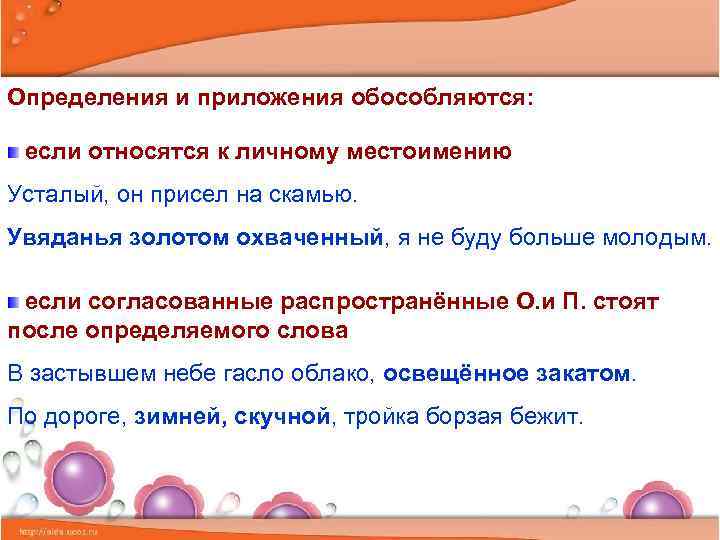 Определения и приложения обособляются:

если относятся к личному местоимению

Усталый, он присел на скамью.

Увяданья золотом охваченный, я не буду больше молодым.

если согласованные распространённые О.и П. стоят после определяемого слова

В застывшем небе гасло облако, освещённое закатом.

По дороге, зимней, скучной, тройка борзая бежит.

http://aida.ucoz.ru